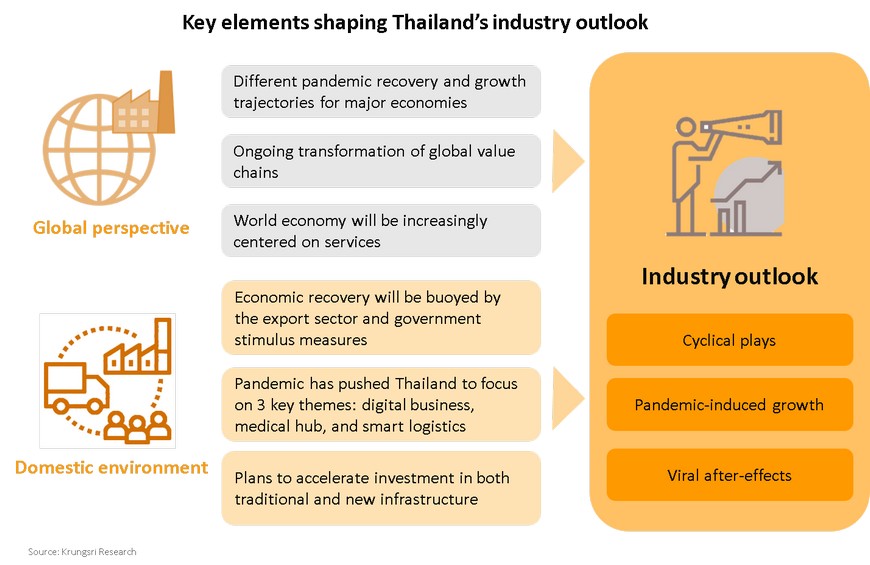 Key elements shaping Thailand's industry outlook

Global perspective

Different pandemic recovery and growth trajectories for major economies

Ongoing transformation of global value chains

World economy will be increasingly centered on services

Domestic environment

Economic recovery will be buoyed by the export sector and government stimulus measures

Pandemic has pushed Thailand to focus on 3 key themes: digital business, medical hub, and smart logistics

Plans to accelerate investment in both traditional and new infrastructure

Industry outlook

Cyclical plays

Pandemic-induced growth

Viral after-effects

Source: Krungsri Research